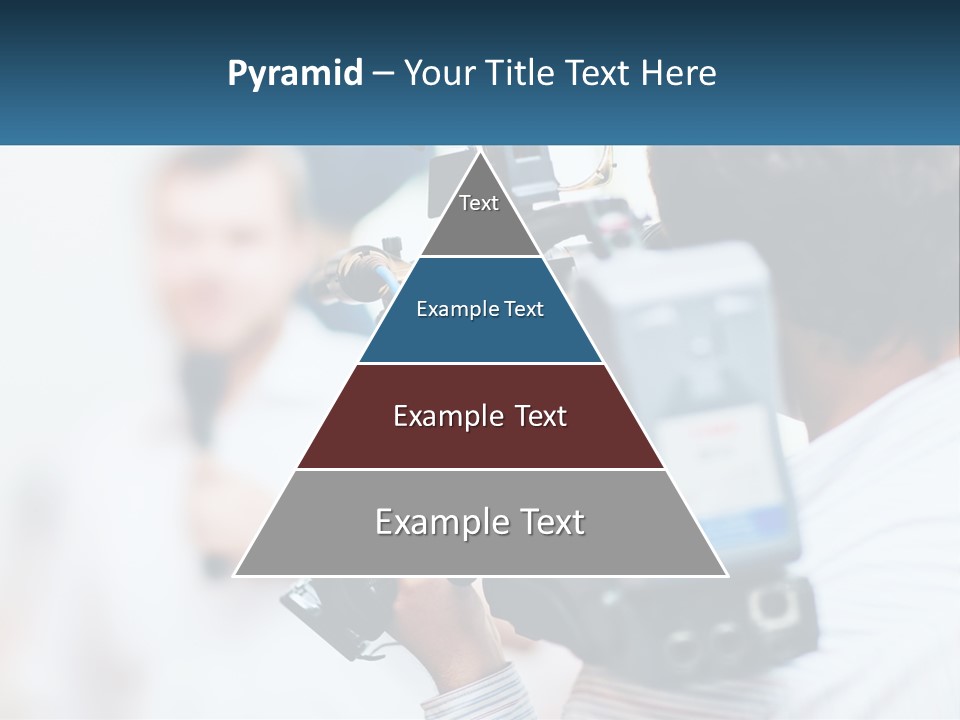 Pyramid – Your Title Text Here

Text

Example Text

Example Text

Example Text